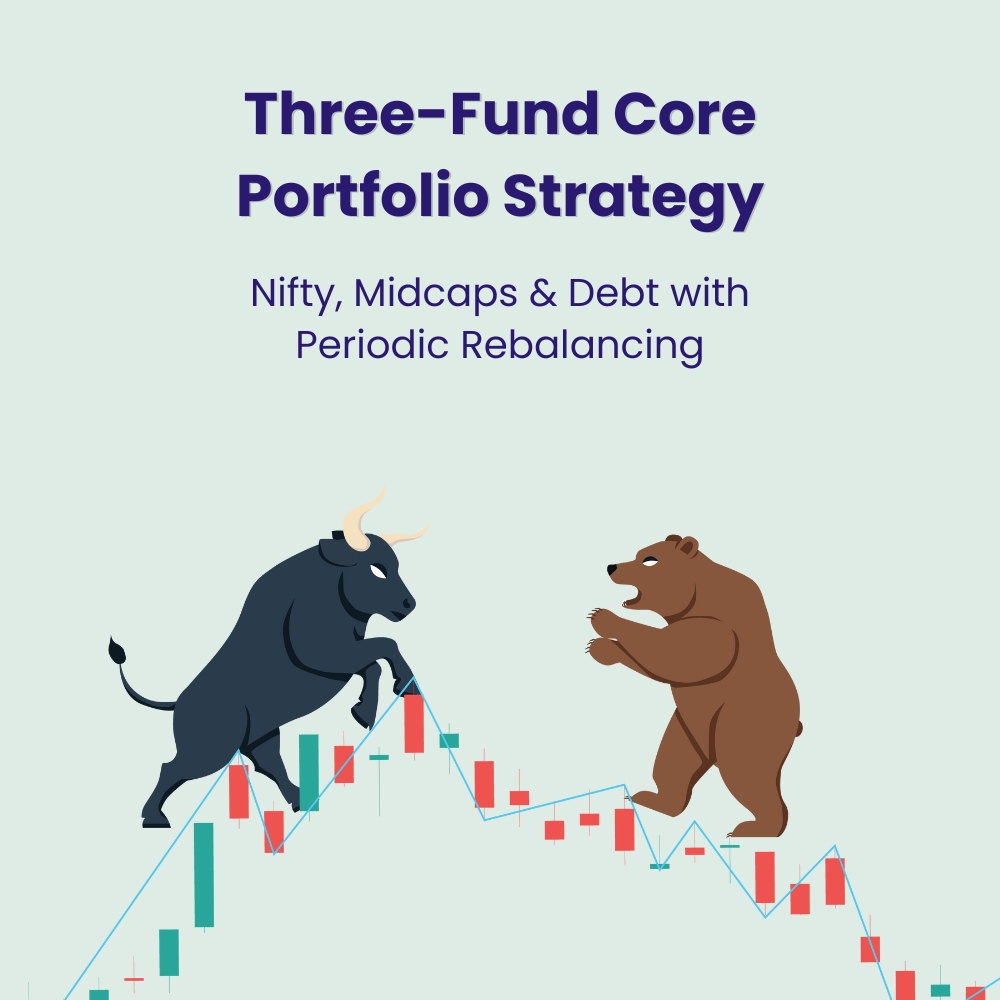 Three-Fund Core Portfolio Strategy

Nifty, Midcaps & Debt with Periodic Rebalancing